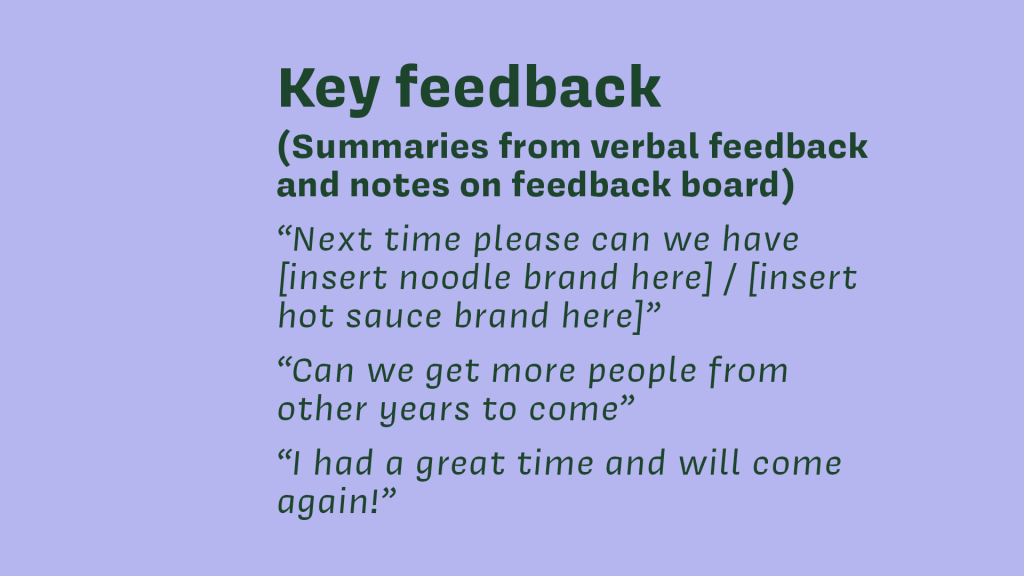 Key feedback

(Summaries from verbal feedback and notes on feedback board)

“Next time please can we have [insert noodle brand here] / [insert hot sauce brand here]”

“Can we get more people from other years to come”

“I had a great time and will come again!”